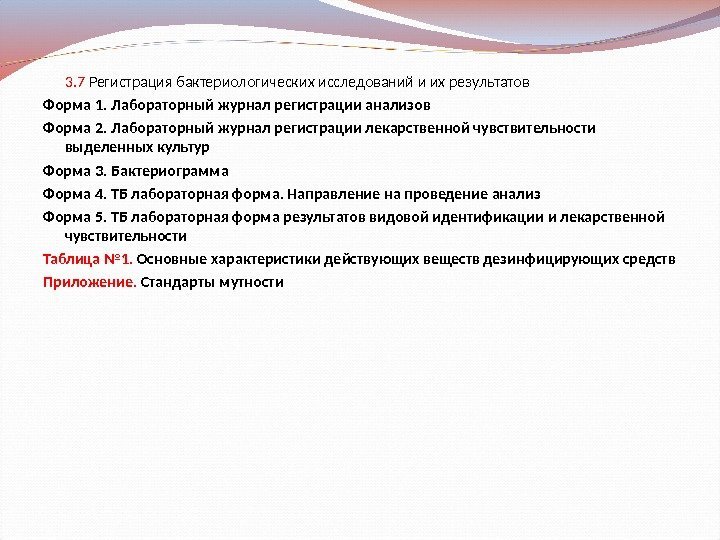 3.7 Регистрация бактериологических исследований и их результатов

Форма 1. Лабораторный журнал регистрации анализов

Форма 2. Лабораторный журнал регистрации лекарственной чувствительности выделенных культур

Форма 3. Бактериограмма

Форма 4. ТБ лабораторная форма. Направление на проведение анализ

Форма 5. ТБ лабораторная форма результатов видовой идентификации и лекарственной чувствительности

Таблица №1. Основные характеристики действующих веществ дезинфицирующих средств

Приложение. Стандарты мутности